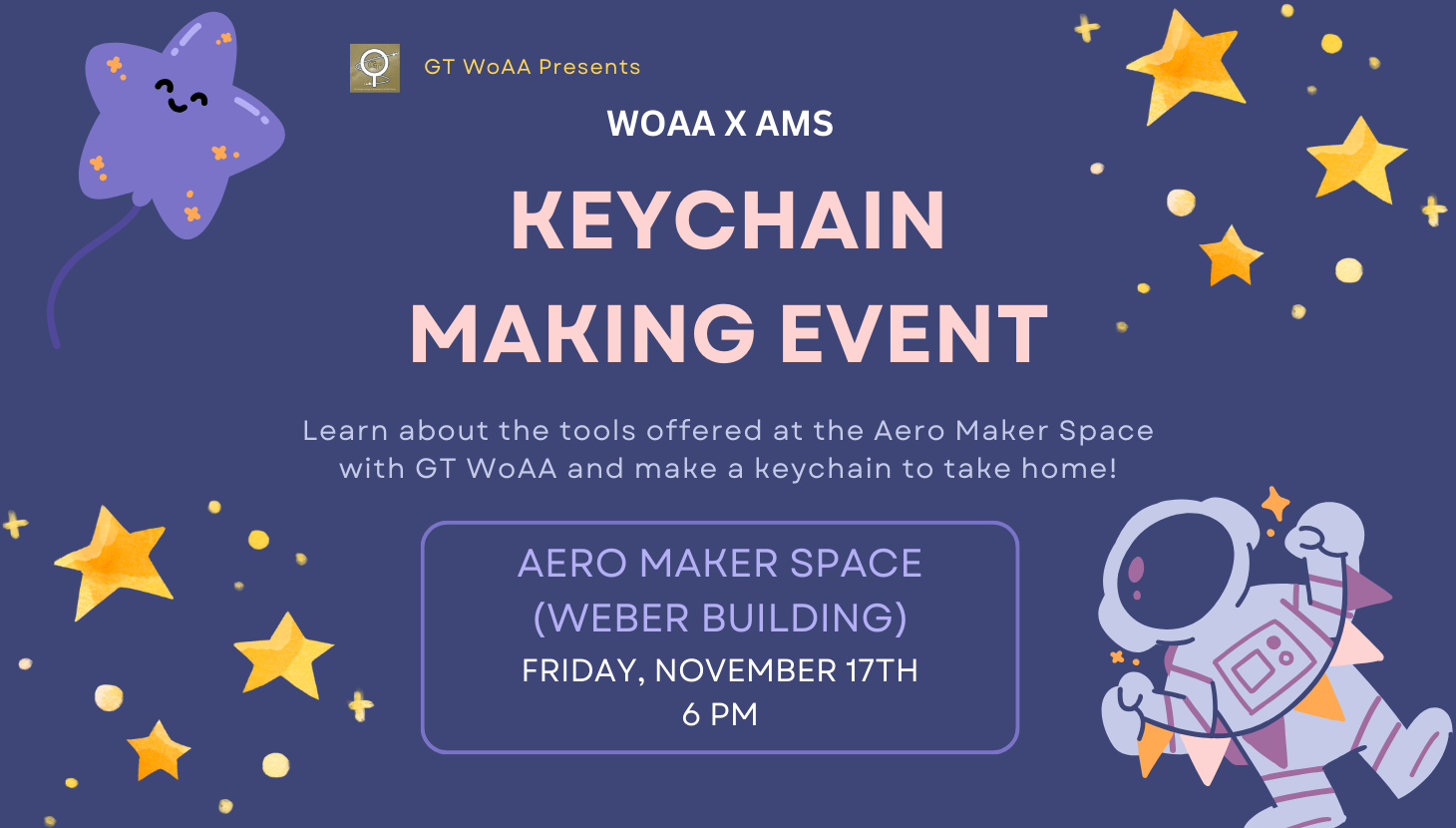 GT WoAA Presents

WOAA X AMS

KEYCHAIN MAKING EVENT

Learn about the tools offered at the Aero Maker Space with GT WoAA and make a keychain to take home!

AERO MAKER SPACE (WEBER BUILDING)
FRIDAY, NOVEMBER 17TH
6 PM